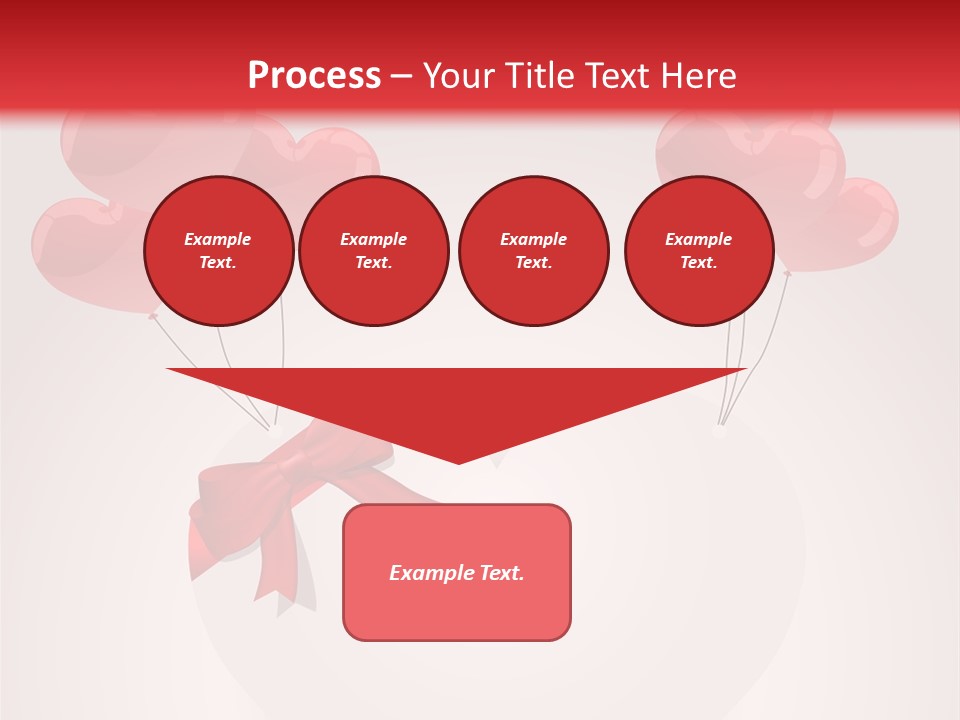 Process – Your Title Text Here

Example Text.

Example Text.

Example Text.

Example Text.

Example Text.